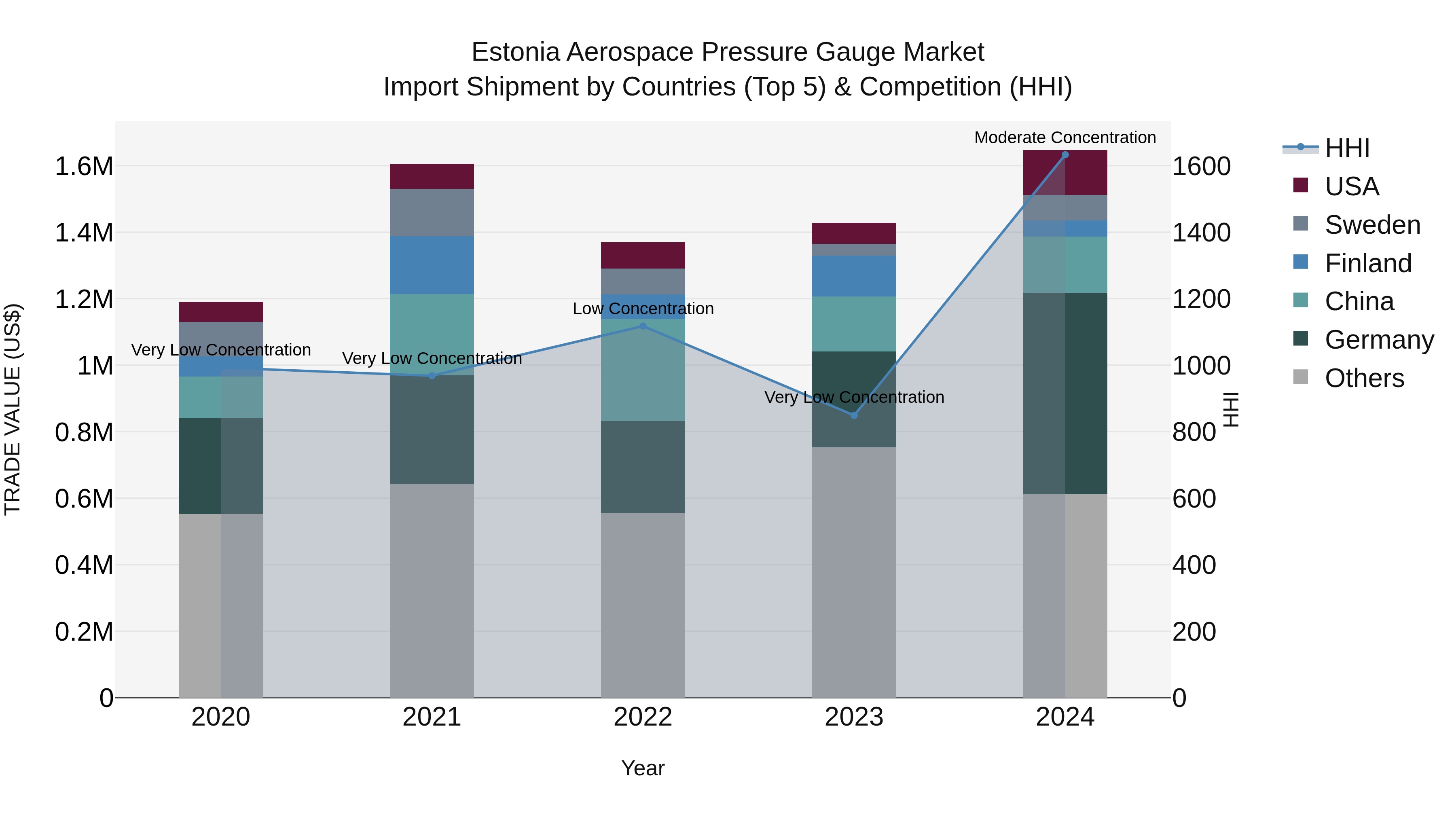 Estonia Aerospace Pressure Gauge Market
Import Shipment by Countries (Top 5) & Competition (HHI)

TRADE VALUE (US$)

1.6M
1.4M
1.2M
1M
0.8M
0.6M
0.4M
0.2M
0

Very Low Concentration
Very Low Concentration
Low Concentration
Very Low Concentration
Moderate Concentration

2020
2021
2022
2023
2024

Year

1600
1400
1200
1000
800
600
400
200
0

HHI

HHI
USA
Sweden
Finland
China
Germany
Others